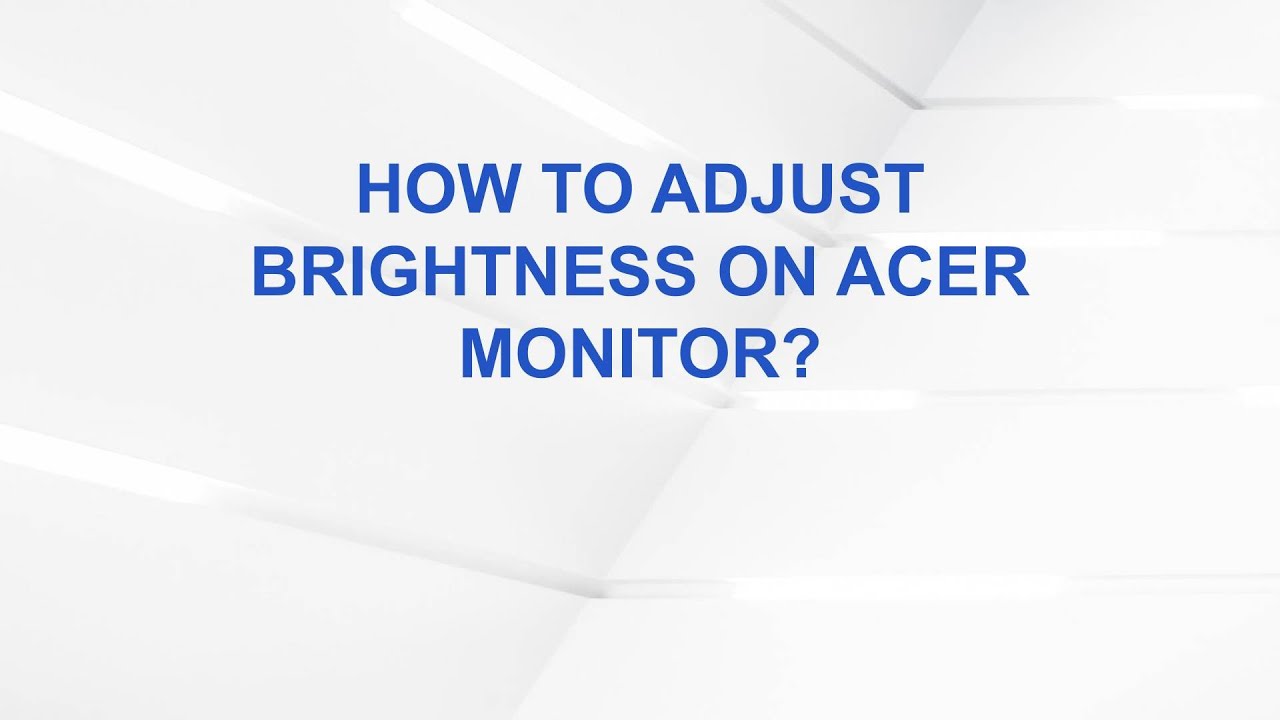 HOW TO ADJUST BRIGHTNESS ON ACER MONITOR?